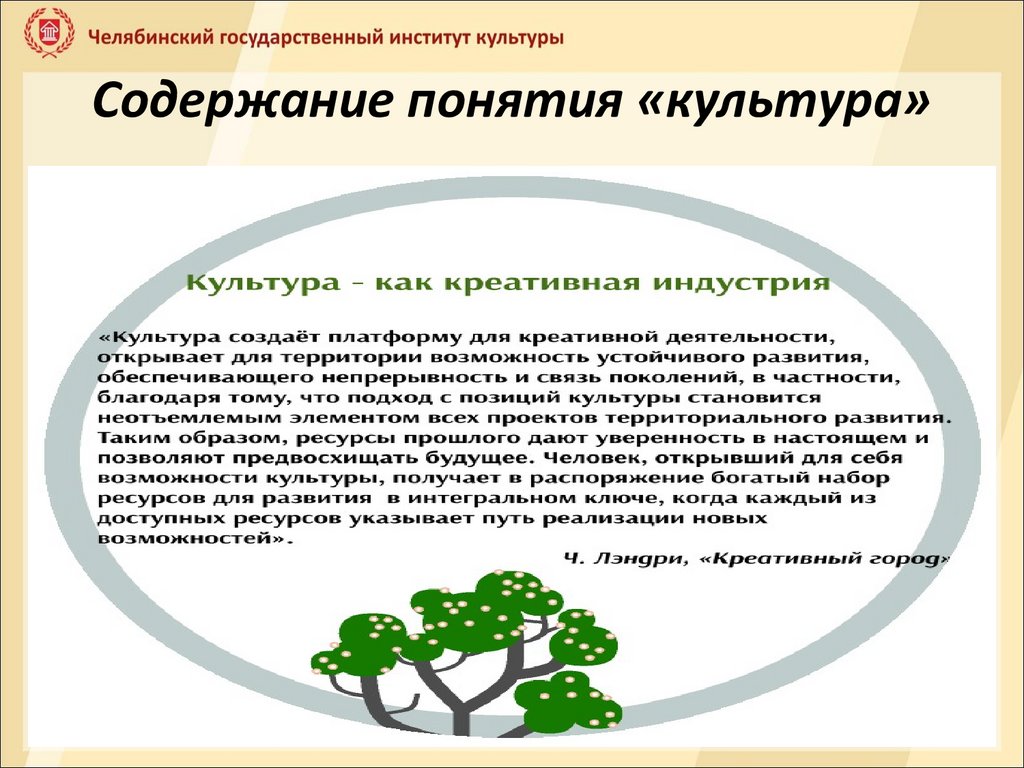 Челябинский государственный институт культуры

Содержание понятия «культура»

Культура - как креативная индустрия

«Культура создаёт платформу для креативной деятельности, открывает для территории возможность устойчивого развития, обеспечивающего непрерывность и связь поколений, в частности, благодаря тому, что подход с позиций культуры становится неотъемлемым элементом всех проектов территориального развития. Таким образом, ресурсы прошлого дают уверенность в настоящем и позволяют предвосхищать будущее. Человек, открывший для себя возможности культуры, получает в распоряжение богатый набор ресурсов для развития в интегральном ключе, когда каждый из доступных ресурсов указывает путь реализации новых возможностей».

Ч. Лэндри, «Креативный город»